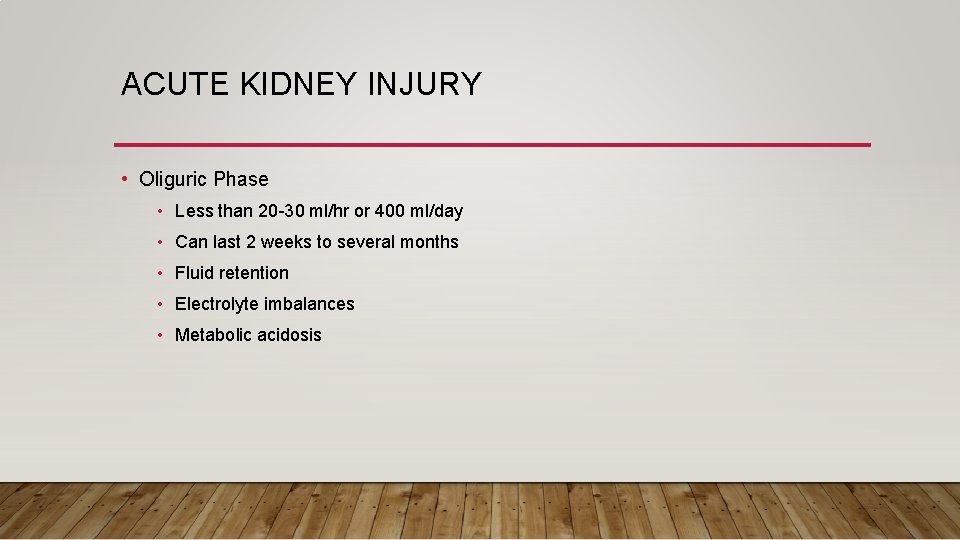 ACUTE KIDNEY INJURY

• Oliguric Phase
  • Less than 20-30 ml/hr or 400 ml/day
  • Can last 2 weeks to several months
  • Fluid retention
  • Electrolyte imbalances
  • Metabolic acidosis